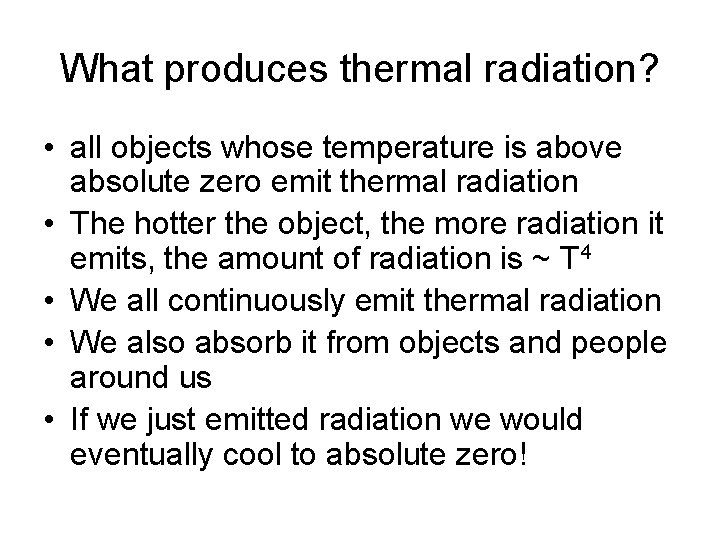 What produces thermal radiation?

• all objects whose temperature is above absolute zero emit thermal radiation
• The hotter the object, the more radiation it emits, the amount of radiation is ~ $T^4$
• We all continuously emit thermal radiation
• We also absorb it from objects and people around us
• If we just emitted radiation we would eventually cool to absolute zero!